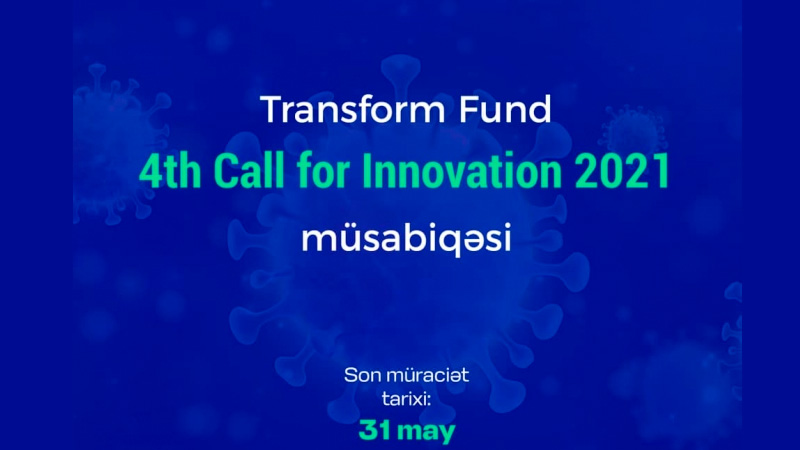 Transform Fund

4th Call for Innovation 2021

müsabiqəsi

Son müraciət tarixi:

31 may